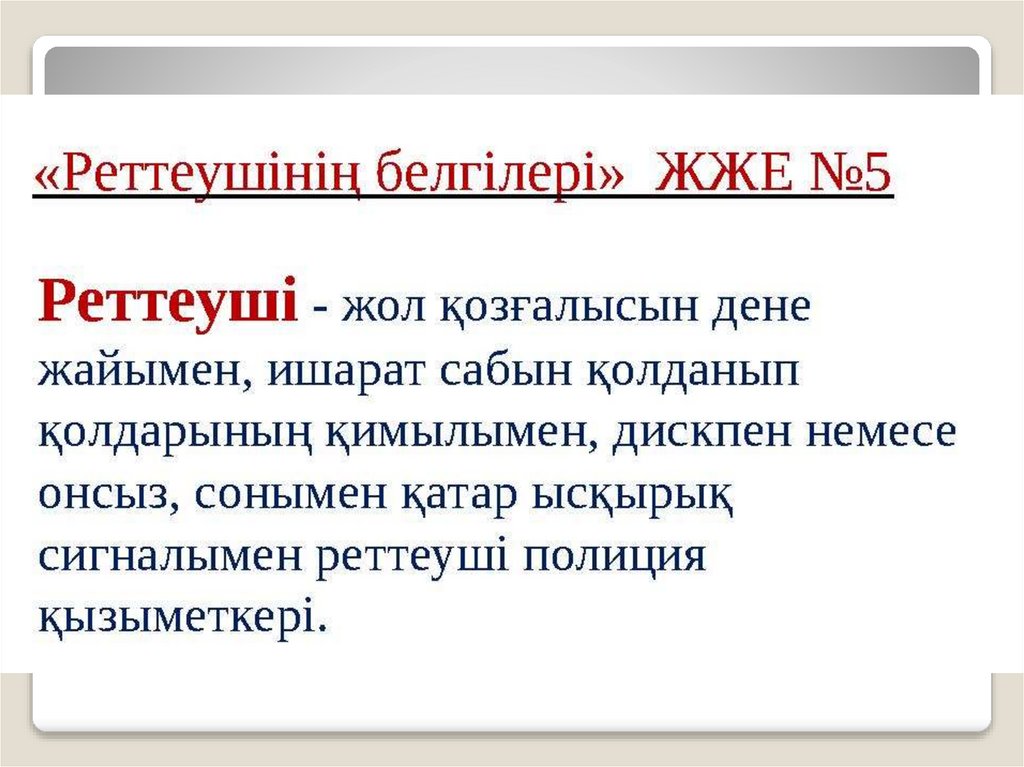 «Реттеушінің белгілері» ЖЖЕ №5

Реттеуші - жол қозғалысын дене жайымен, ишарат сабын қолданып қолдарының қимылымен, дискпен немесе онсыз, сонымен қатар ысқырық сигналымен реттеуші полиция қызыметкері.